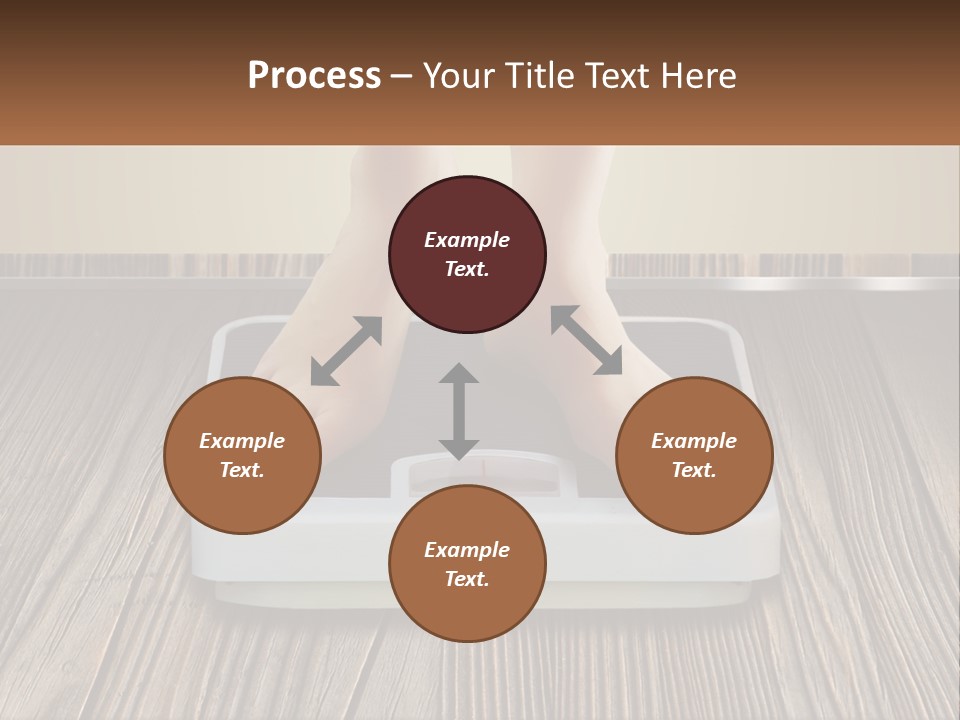 Process – Your Title Text Here

Example Text.

Example Text.

Example Text.

Example Text.